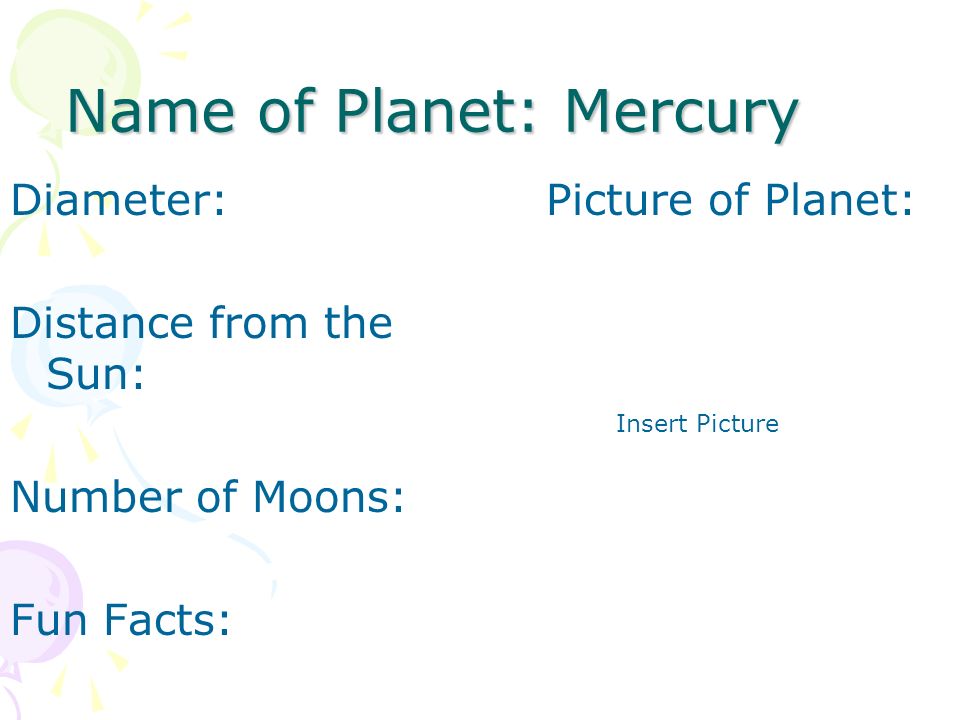 Name of Planet: Mercury

Diameter:

Distance from the Sun:

Number of Moons:

Fun Facts:

Picture of Planet:

Insert Picture